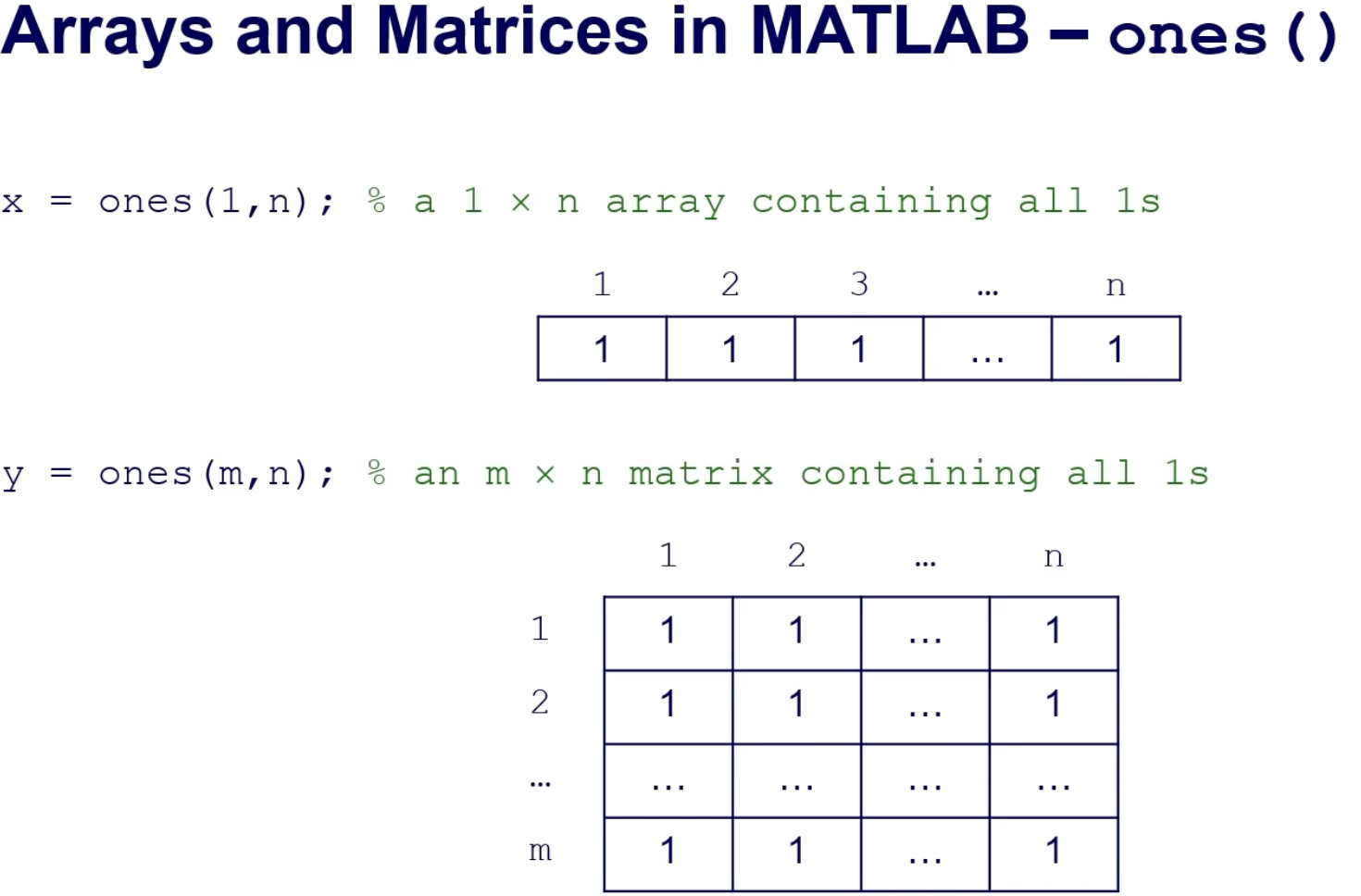 Arrays and Matrices in MATLAB – ones()

x = ones(1,n); % a 1 × n array containing all 1s

| 1 | 2 | 3 | … | n |
|---|---|---|---|---|
| 1 | 1 | 1 | … | 1 |

y = ones(m,n); % an m × n matrix containing all 1s

| | 1 | 2 | … | n |
|---|---|---|---|---|
| 1 | 1 | 1 | … | 1 |
| 2 | 1 | 1 | … | 1 |
| … | … | … | … | … |
| m | 1 | 1 | … | 1 |